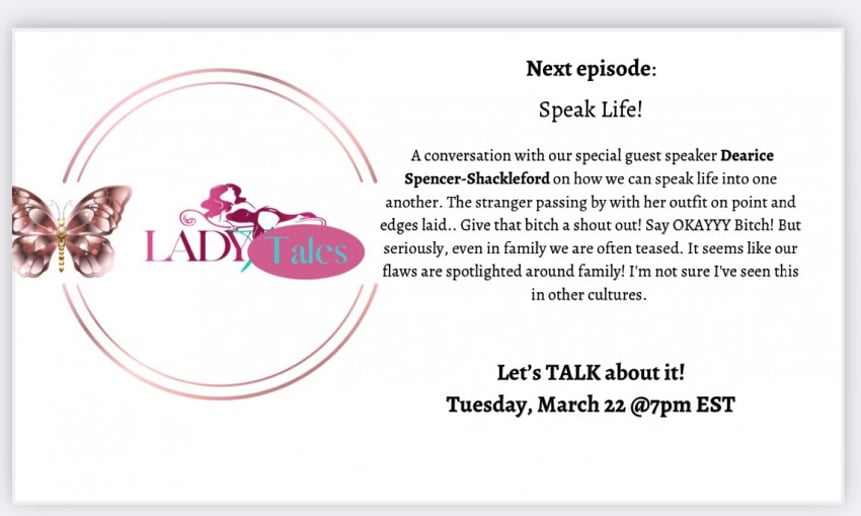 LADY Tales

Next episode:

Speak Life!

A conversation with our special guest speaker Dearice Spencer-Shackleford on how we can speak life into one another. The stranger passing by with her outfit on point and edges laid.. Give that bitch a shout out! Say OKAYYY Bitch! But seriously, even in family we are often teased. It seems like our flaws are spotlighted around family! I'm not sure I've seen this in other cultures.

Let's TALK about it!
Tuesday, March 22 @7pm EST